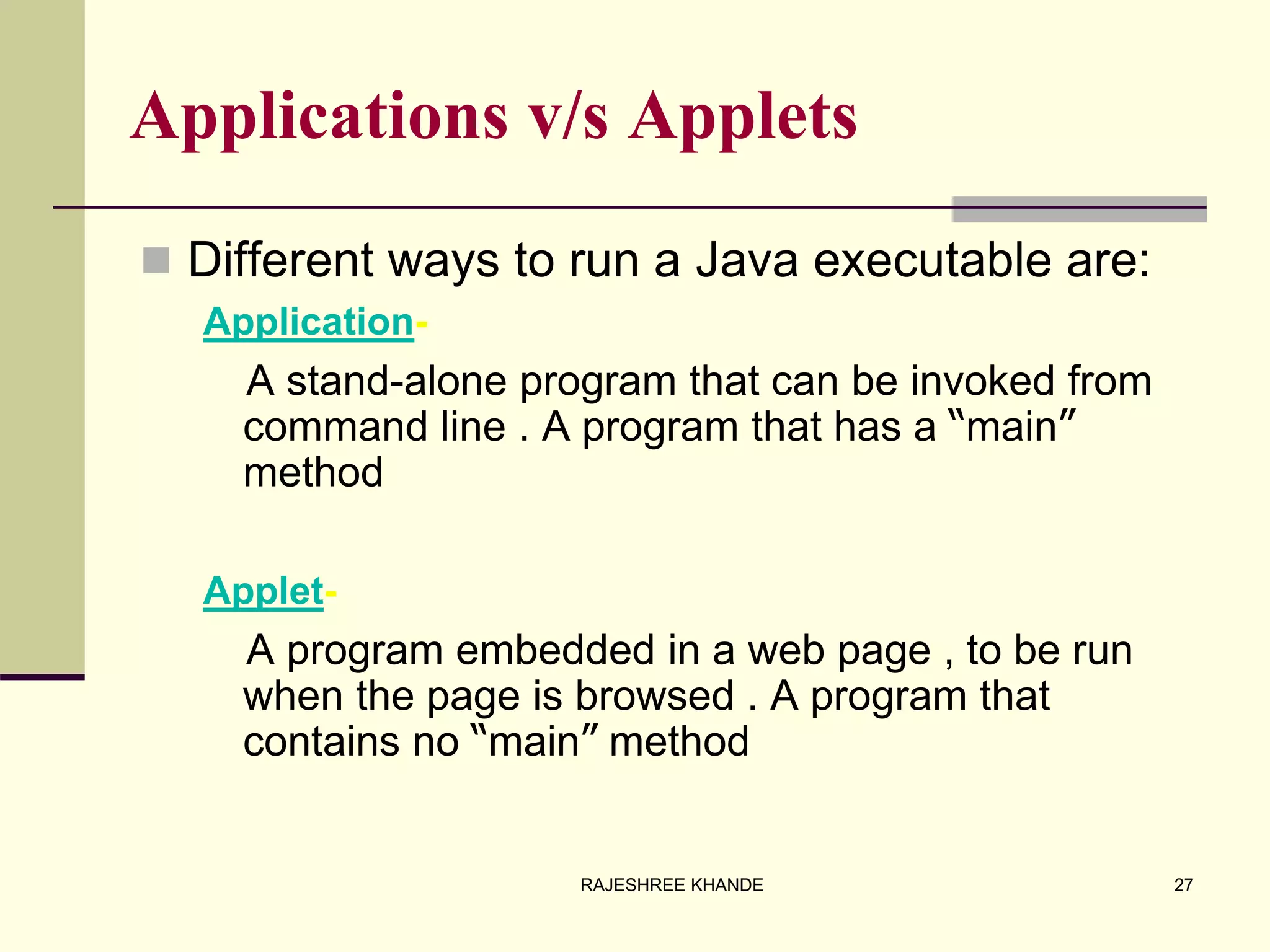 Applications v/s Applets

Different ways to run a Java executable are:

Application-

A stand-alone program that can be invoked from command line . A program that has a “main” method

Applet-

A program embedded in a web page , to be run when the page is browsed . A program that contains no “main” method

RAJESHREE KHANDE

27